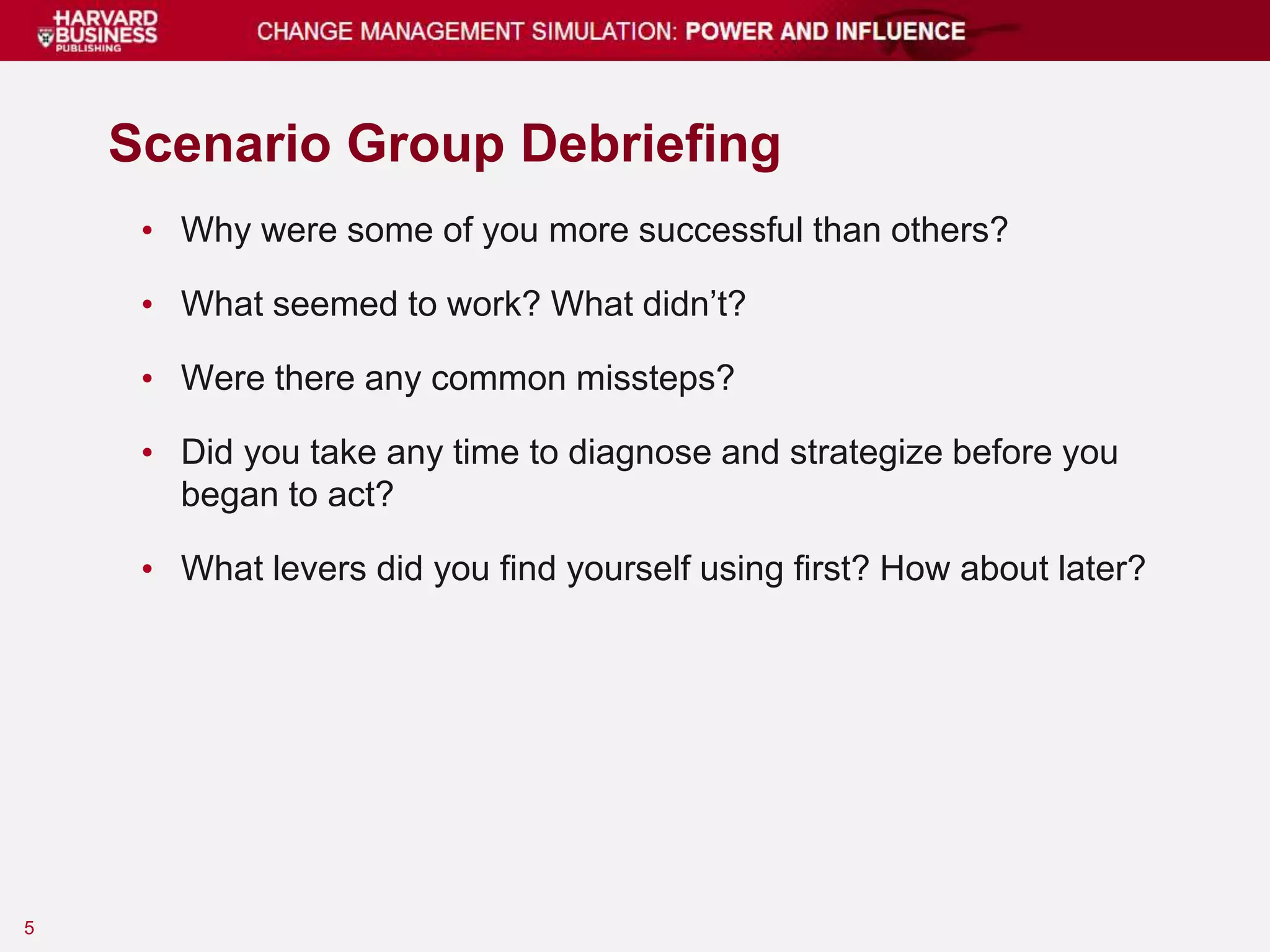 HARVARD BUSINESS PUBLISHING

CHANGE MANAGEMENT SIMULATION: POWER AND INFLUENCE

Scenario Group Debriefing

• Why were some of you more successful than others?

• What seemed to work? What didn’t?

• Were there any common missteps?

• Did you take any time to diagnose and strategize before you began to act?

• What levers did you find yourself using first? How about later?

5